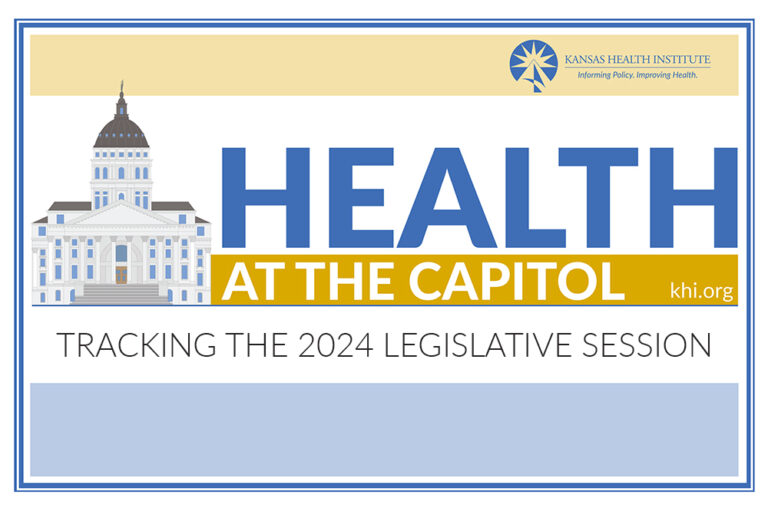 KANSAS HEALTH INSTITUTE
Informing Policy. Improving Health.

HEALTH
AT THE CAPITOL
khi.org

TRACKING THE 2024 LEGISLATIVE SESSION